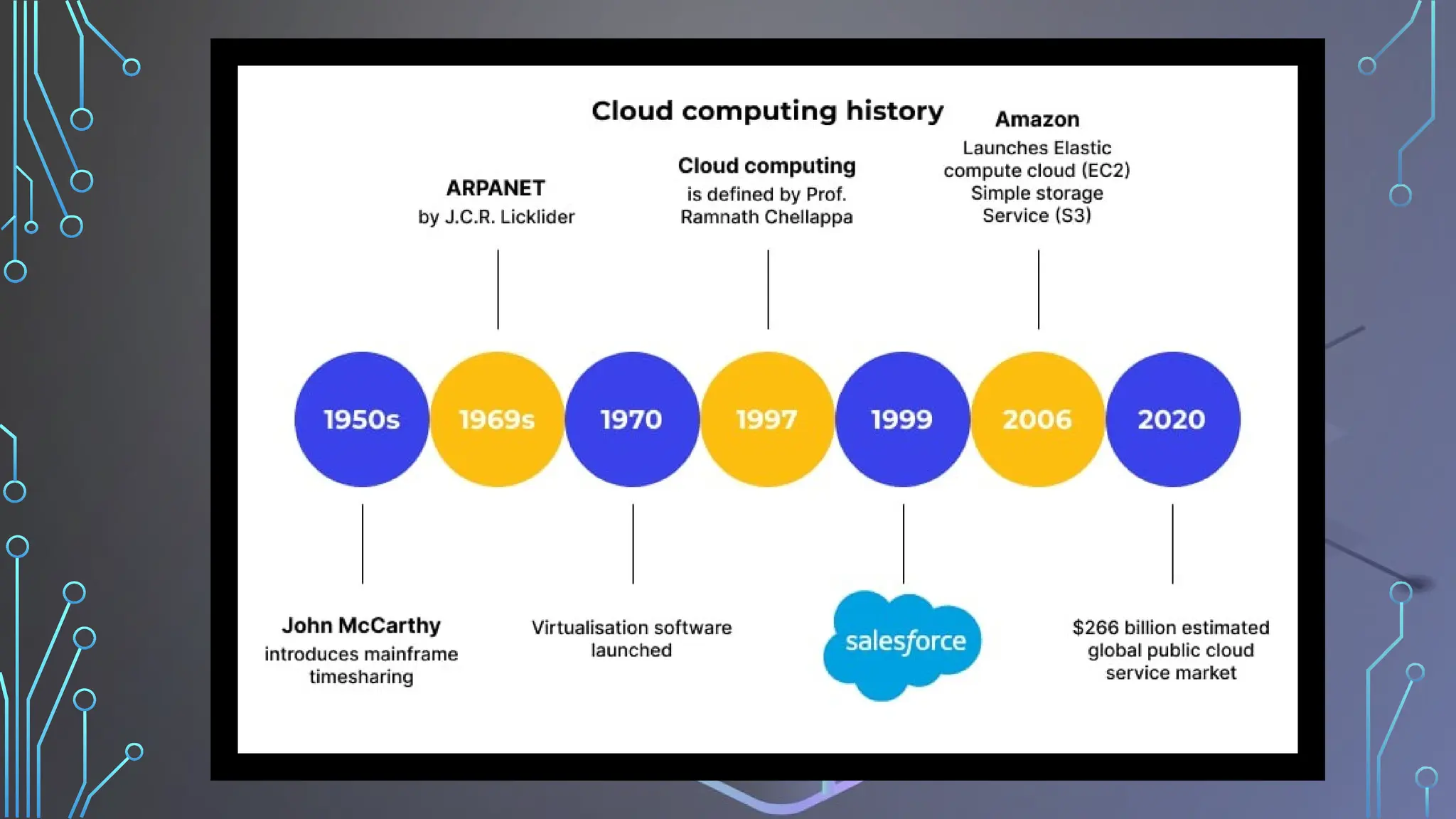 Cloud computing history

ARPANET
by J.C.R. Licklider

Cloud computing
is defined by Prof. Ramnath Chellappa

Amazon
Launches Elastic compute cloud (EC2) Simple storage Service (S3)

1950s

1969s

1970

1997

1999

2006

2020

John McCarthy
introduces mainframe timesharing

Virtualisation software launched

salesforce

$266 billion estimated global public cloud service market